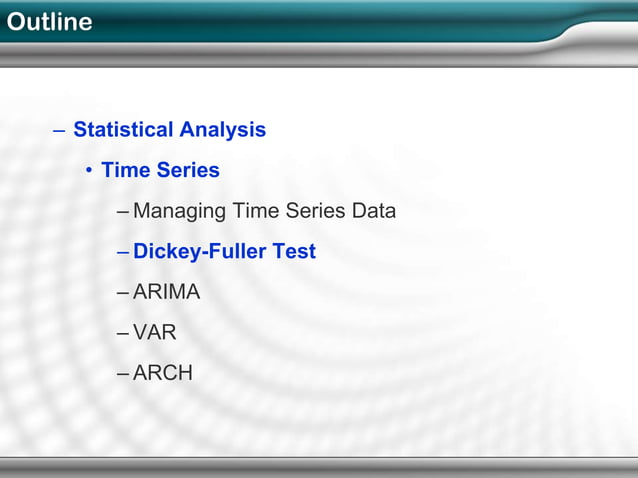 Outline

– Statistical Analysis

• Time Series

– Managing Time Series Data

– Dickey-Fuller Test

– ARIMA

– VAR

– ARCH